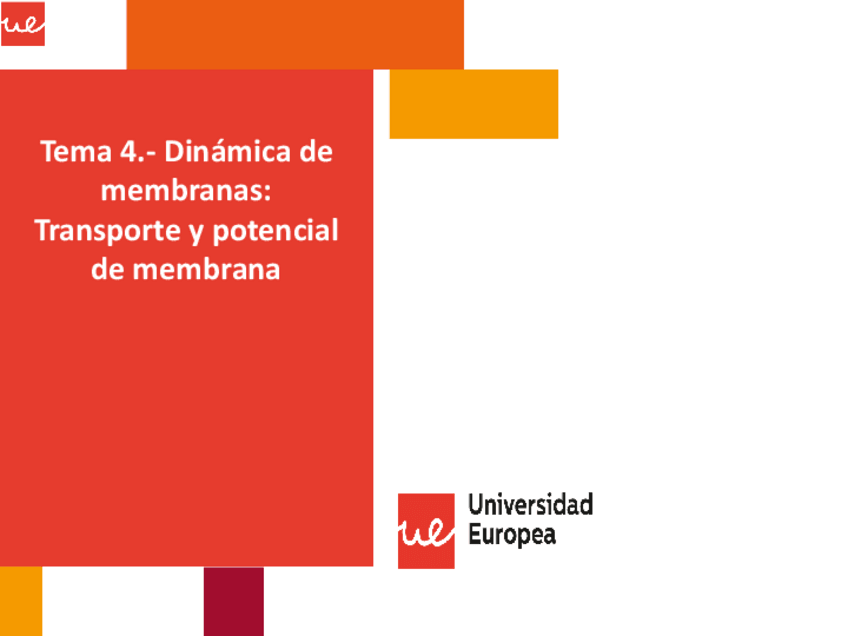 ue

Tema 4.- Dinámica de membranas: Transporte y potencial de membrana

ue Universidad Europea